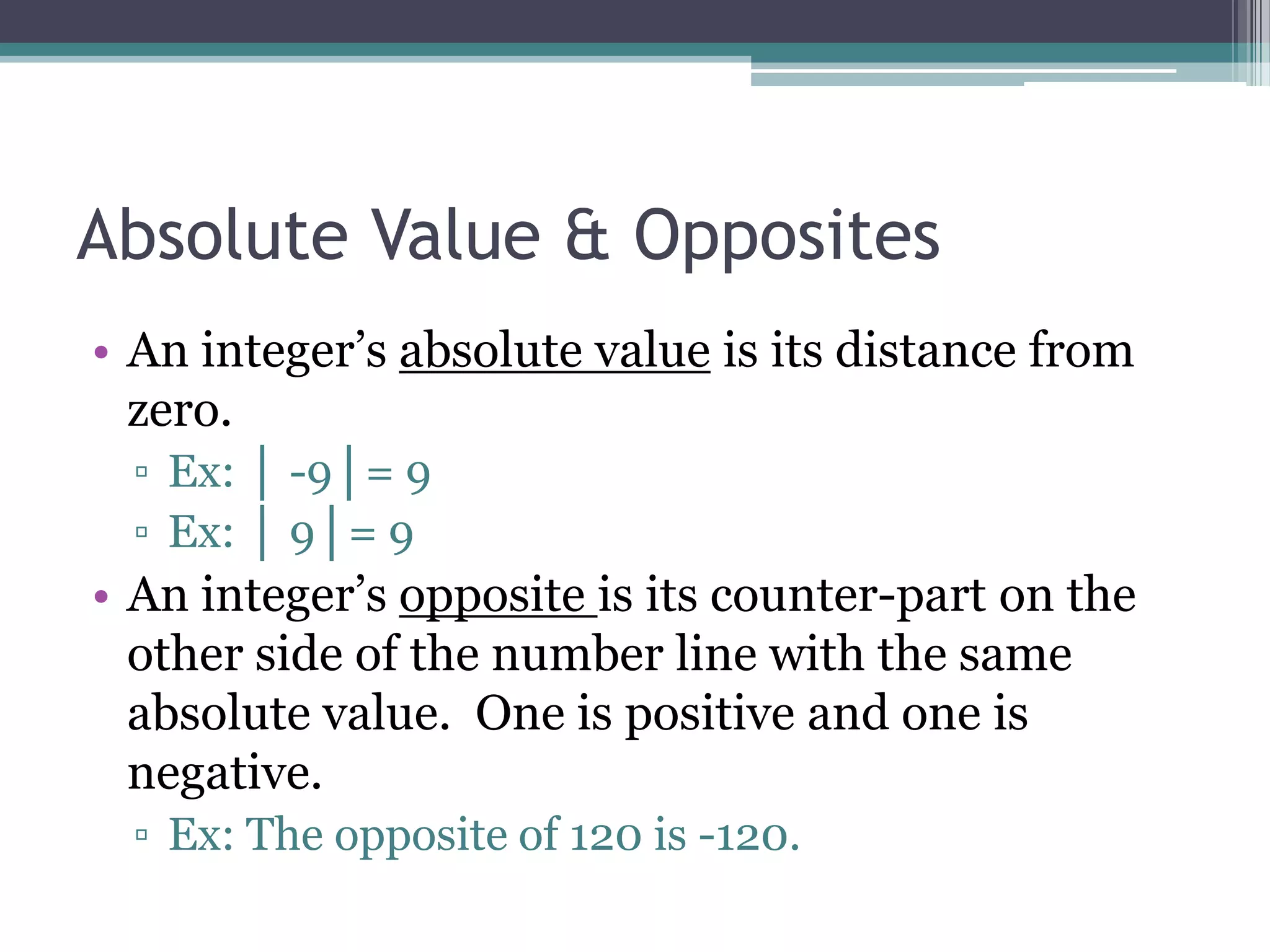 Absolute Value & Opposites

• An integer's absolute value is its distance from zero.
▫ Ex: $|-9| = 9$
▫ Ex: $|9| = 9$

• An integer's opposite is its counter-part on the other side of the number line with the same absolute value. One is positive and one is negative.
▫ Ex: The opposite of 120 is -120.